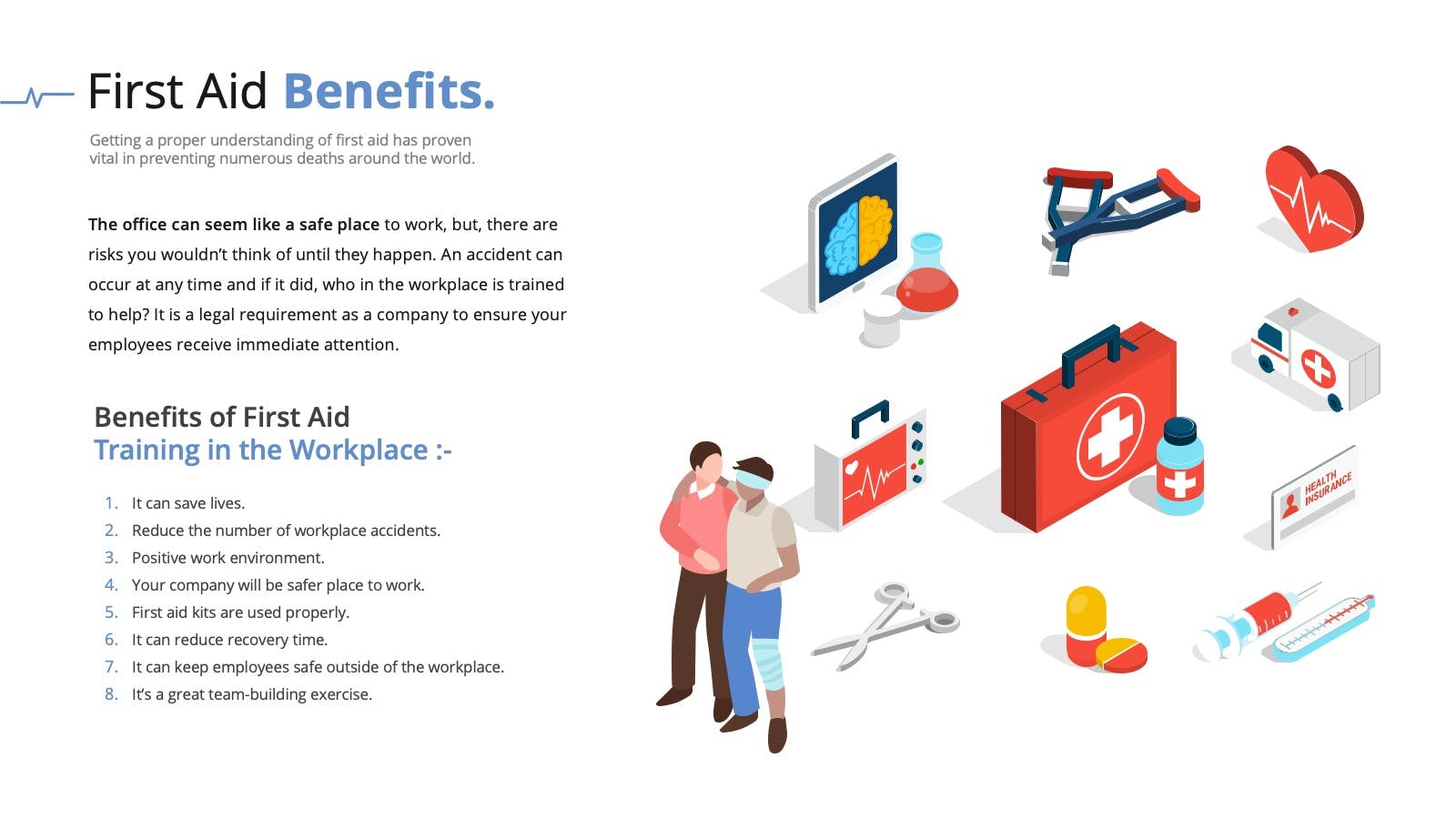 First Aid Benefits.

Getting a proper understanding of first aid has proven vital in preventing numerous deaths around the world.

The office can seem like a safe place to work, but, there are risks you wouldn't think of until they happen. An accident can occur at any time and if it did, who in the workplace is trained to help? It is a legal requirement as a company to ensure your employees receive immediate attention.

Benefits of First Aid
Training in the Workplace :-

1. It can save lives.
2. Reduce the number of workplace accidents.
3. Positive work environment.
4. Your company will be safer place to work.
5. First aid kits are used properly.
6. It can reduce recovery time.
7. It can keep employees safe outside of the workplace.
8. It's a great team-building exercise.

HEALTH INSURANCE